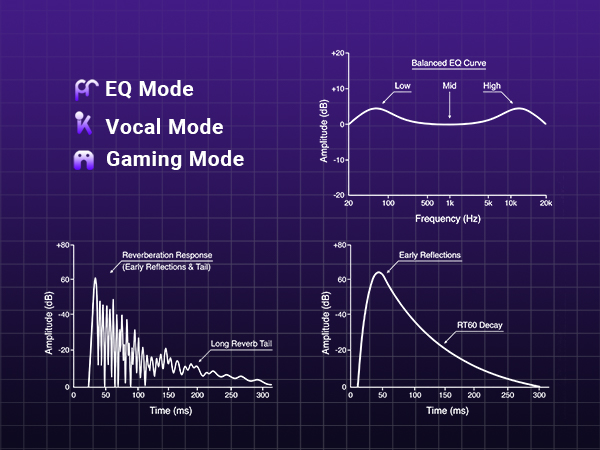 EQ Mode
Vocal Mode
Gaming Mode

Balanced EQ Curve
Low
Mid
High
+20
+10
0
-10
-20
Amplitude (dB)
20
100
500
1k
5k
10k
20k
Frequency (Hz)

Reverberation Response
(Early Reflections & Tail)
Long Reverb Tail
+80
60
-40
-20
0
Amplitude (dB)
0
50
100
150
200
250
300
Time (ms)

Early Reflections
RT60 Decay
+80
60
-40
-20
0
Amplitude (dB)
0
50
100
150
200
250
300
Time (ms)